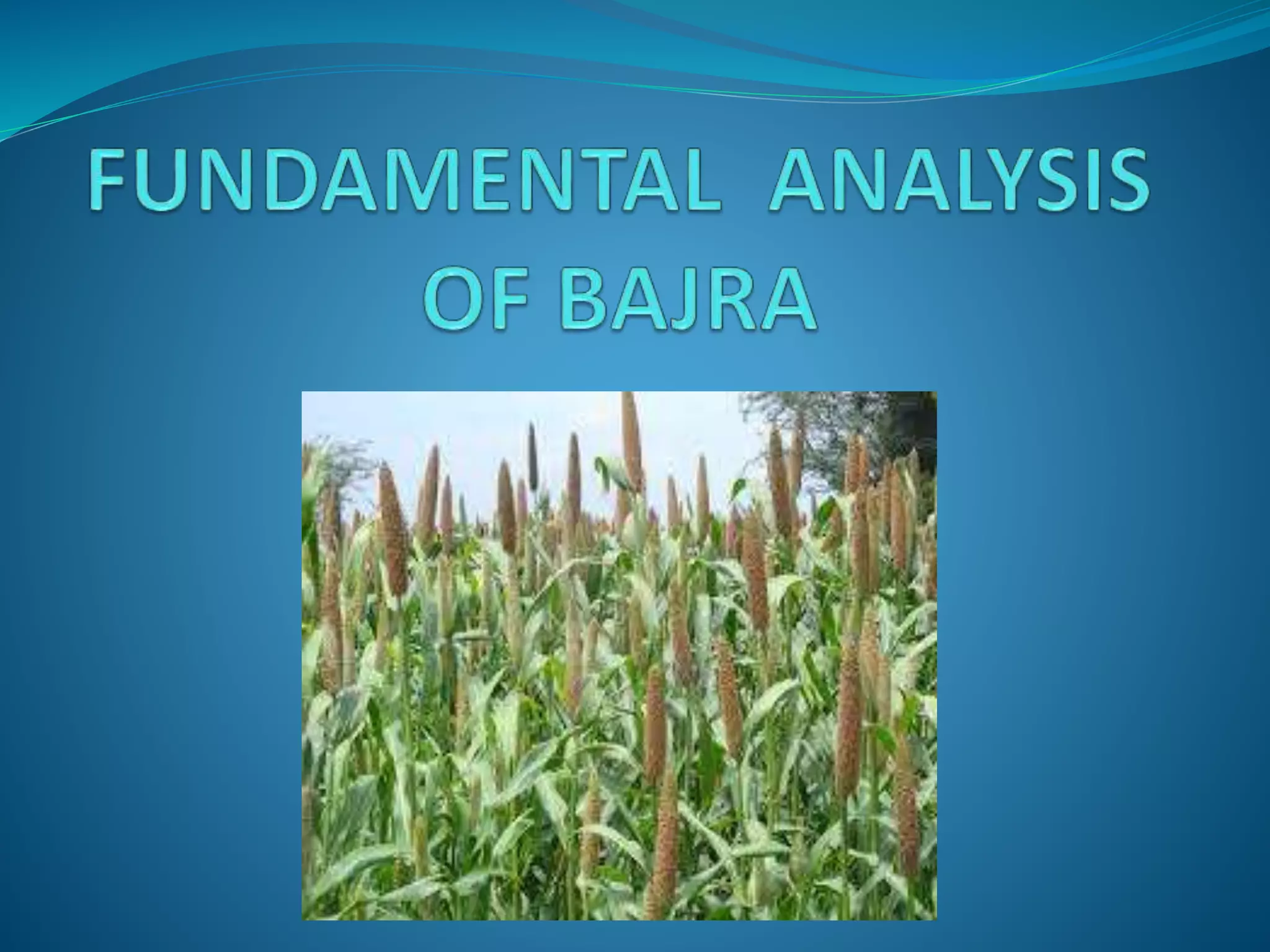 FUNDAMENTAL ANALYSIS OF BAJRA